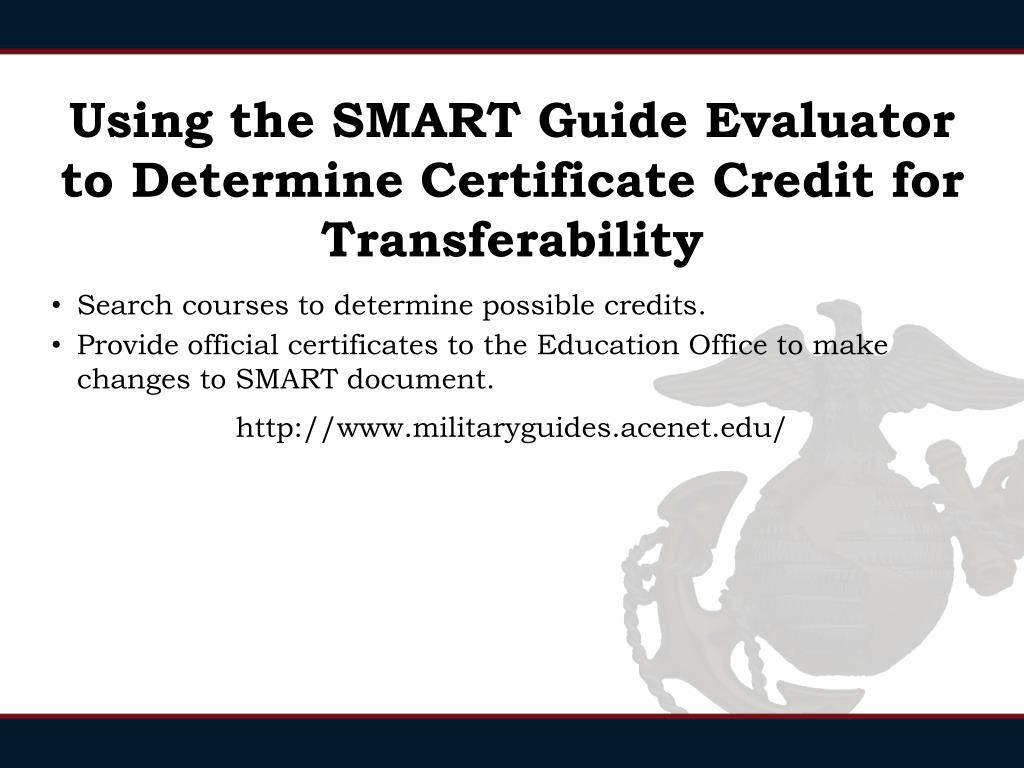 Using the SMART Guide Evaluator to Determine Certificate Credit for Transferability

• Search courses to determine possible credits.
• Provide official certificates to the Education Office to make changes to SMART document.

http://www.militaryguides.acenet.edu/